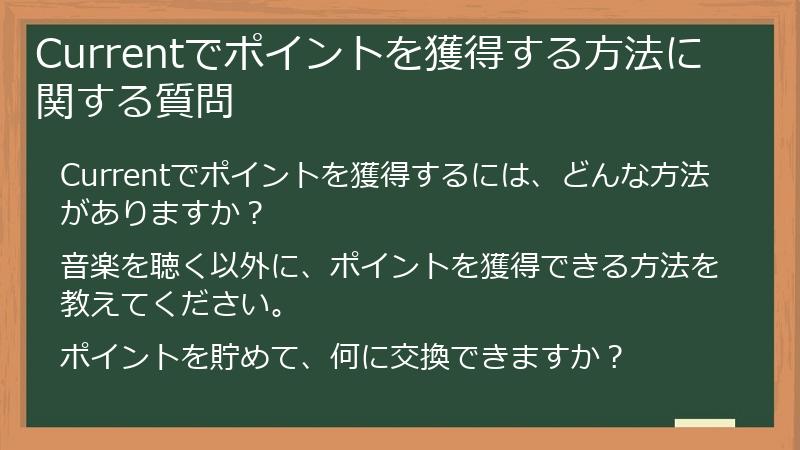 Currentでポイントを獲得する方法に関する質問

Currentでポイントを獲得するには、どんな方法がありますか？

音楽を聴く以外に、ポイントを獲得できる方法を教えてください。

ポイントを貯めて、何に交換できますか？